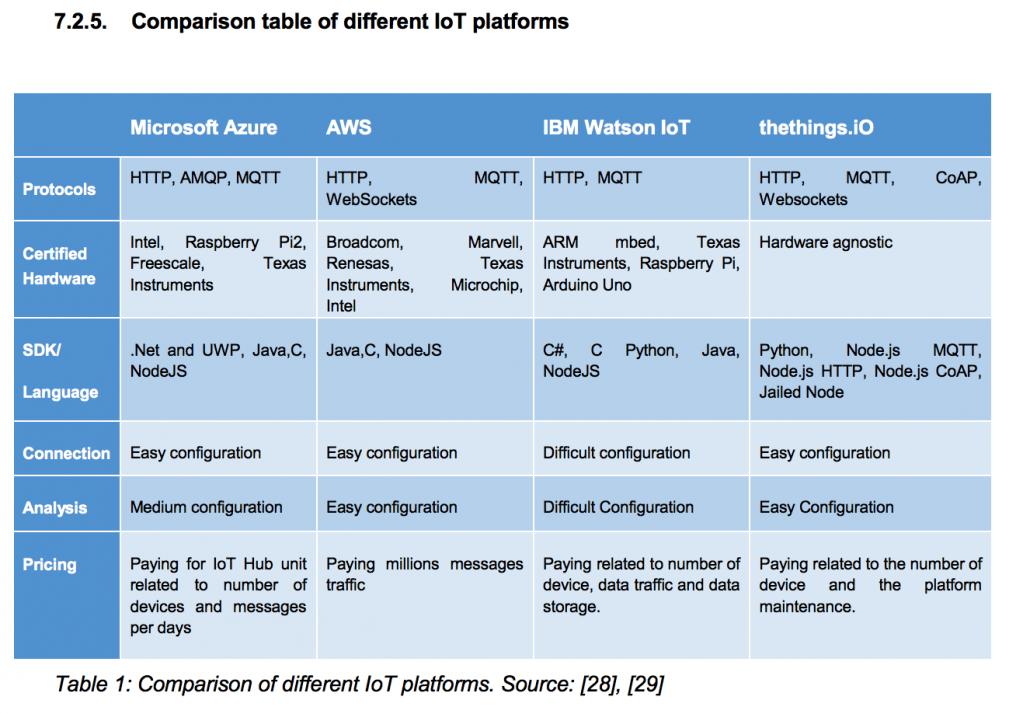 7.2.5. Comparison table of different IoT platforms

| | Microsoft Azure | AWS | IBM Watson IoT | thethings.iO |
|---|---|---|---|---|
| Protocols | HTTP, AMQP, MQTT | HTTP, MQTT, WebSockets | HTTP, MQTT | HTTP, MQTT, CoAP, Websockets |
| Certified Hardware | Intel, Raspberry Pi2, Freescale, Texas Instruments | Broadcom, Marvell, Renesas, Texas Instruments, Microchip, Intel | ARM mbed, Texas Instruments, Raspberry Pi, Arduino Uno | Hardware agnostic |
| SDK/ Language | .Net and UWP, Java,C, NodeJS | Java,C, NodeJS | C#, C Python, Java, NodeJS | Python, Node.js MQTT, Node.js HTTP, Node.js CoAP, Jailed Node |
| Connection | Easy configuration | Easy configuration | Difficult configuration | Easy configuration |
| Analysis | Medium configuration | Easy configuration | Difficult Configuration | Easy Configuration |
| Pricing | Paying for IoT Hub unit related to number of devices and messages per days | Paying millions messages traffic | Paying related to number of device, data traffic and data storage. | Paying related to the number of device and the platform maintenance. |

Table 1: Comparison of different IoT platforms. Source: [28], [29]